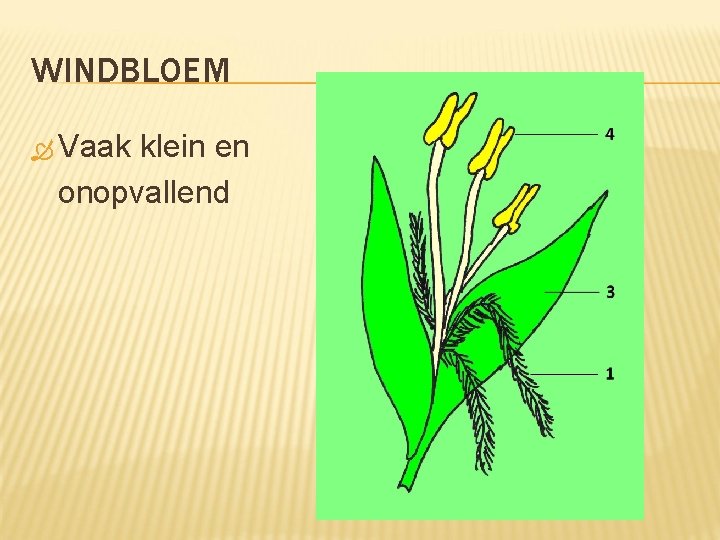 WINDBLOEM

Vaak klein en onopvallend

4

3

1